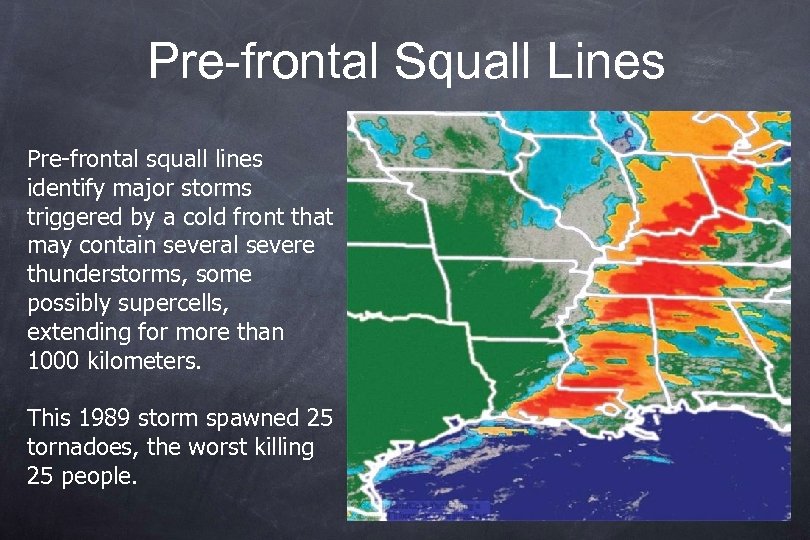 Pre-frontal Squall Lines

Pre-frontal squall lines identify major storms triggered by a cold front that may contain several severe thunderstorms, some possibly supercells, extending for more than 1000 kilometers.

This 1989 storm spawned 25 tornadoes, the worst killing 25 people.